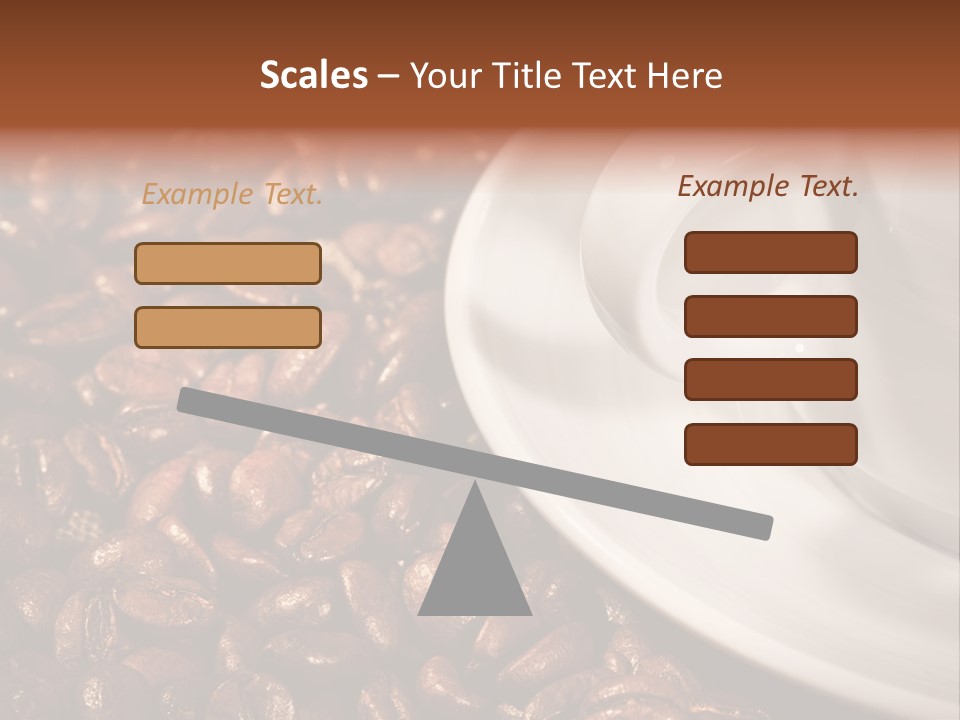 Scales – Your Title Text Here

Example Text.

Example Text.